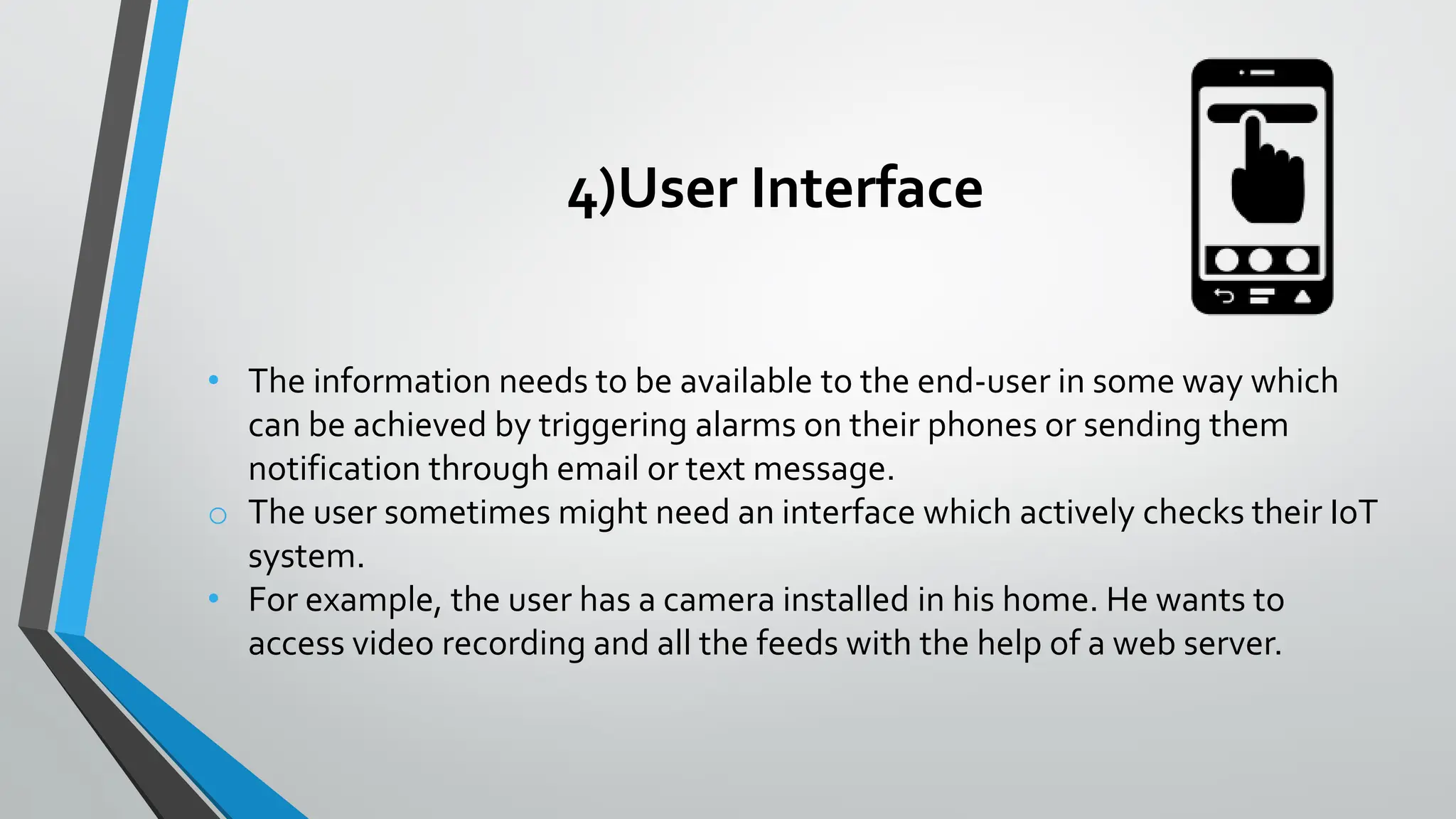 4)User Interface

• The information needs to be available to the end-user in some way which can be achieved by triggering alarms on their phones or sending them notification through email or text message.

○ The user sometimes might need an interface which actively checks their IoT system.

• For example, the user has a camera installed in his home. He wants to access video recording and all the feeds with the help of a web server.